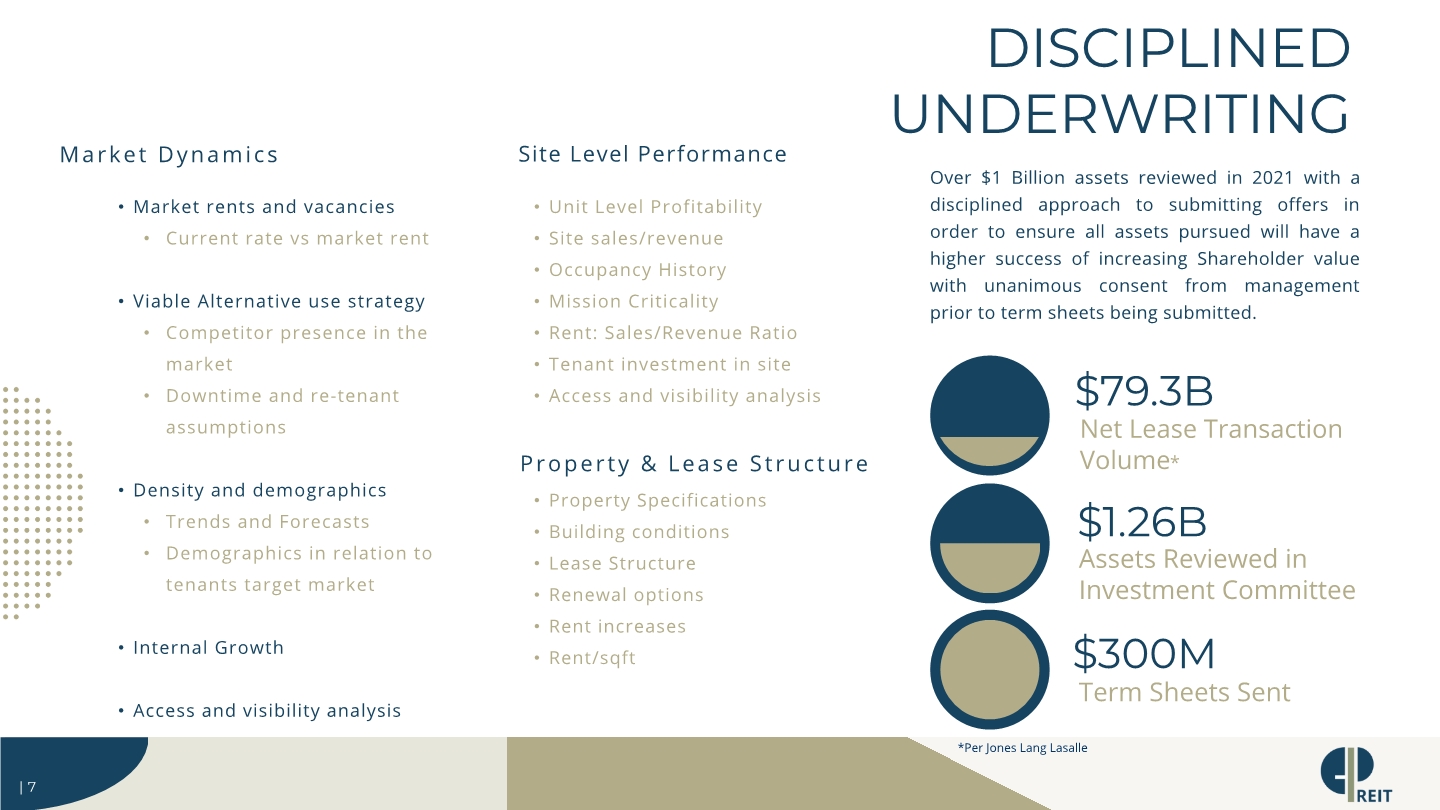 DISCIPLINED UNDERWRITING

Market Dynamics

• Market rents and vacancies
• Current rate vs market rent

• Viable Alternative use strategy
• Competitor presence in the market
• Downtime and re-tenant assumptions

• Density and demographics
• Trends and Forecasts
• Demographics in relation to tenants target market

• Internal Growth

• Access and visibility analysis

Site Level Performance

• Unit Level Profitability
• Site sales/revenue
• Occupancy History
• Mission Criticality
• Rent: Sales/Revenue Ratio
• Tenant investment in site
• Access and visibility analysis

Property & Lease Structure

• Property Specifications
• Building conditions
• Lease Structure
• Renewal options
• Rent increases
• Rent/sqft

Over $1 Billion assets reviewed in 2021 with a disciplined approach to submitting offers in order to ensure all assets pursued will have a higher success of increasing Shareholder value with unanimous consent from management prior to term sheets being submitted.

$79.3B
Net Lease Transaction Volume*

$1.26B
Assets Reviewed in Investment Committee

$300M
Term Sheets Sent

*Per Jones Lang Lasalle

| 7

REIT